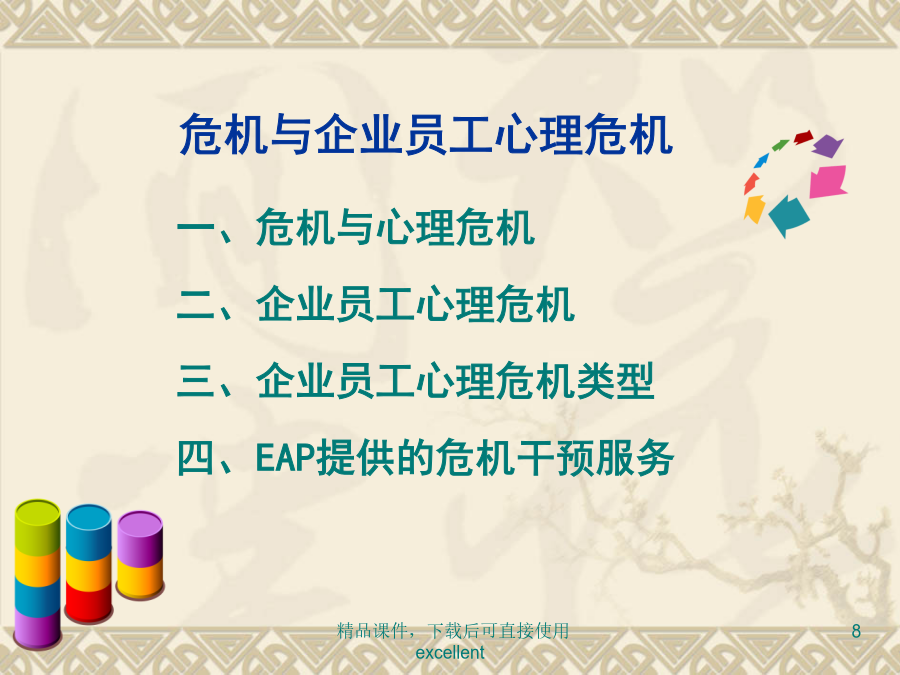 危机与企业员工心理危机

一、危机与心理危机

二、企业员工心理危机

三、企业员工心理危机类型

四、EAP提供的危机干预服务

精品课件，下载后可直接使用
excellent

8